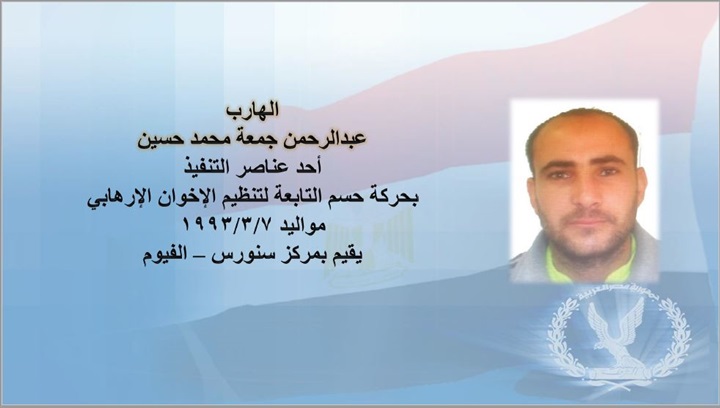 الهارب
عبدالرحمن جمعة محمد حسين
أحد عناصر التنفيذ
بحركة حسم التابعة لتنظيم الإخوان الإرهابي
مواليد ١٩٩٣/٣/٧
يقيم بمركز سنورس – الفيوم